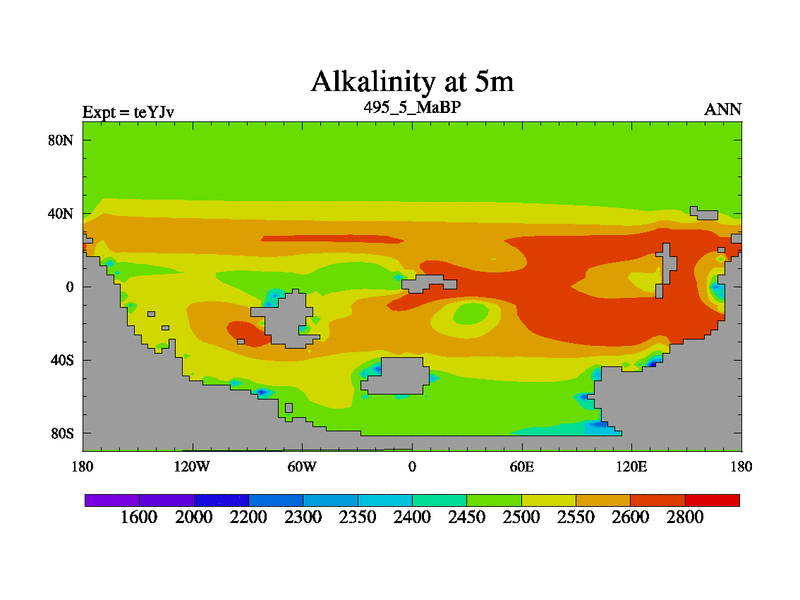 Alkalinity at 5m

Expt = teYJv

495_5_MaBP

ANN

80N
40N
0
40S
80S

180 120W 60W 0 60E 120E 180

1600 2000 2200 2300 2350 2400 2450 2500 2550 2600 2800